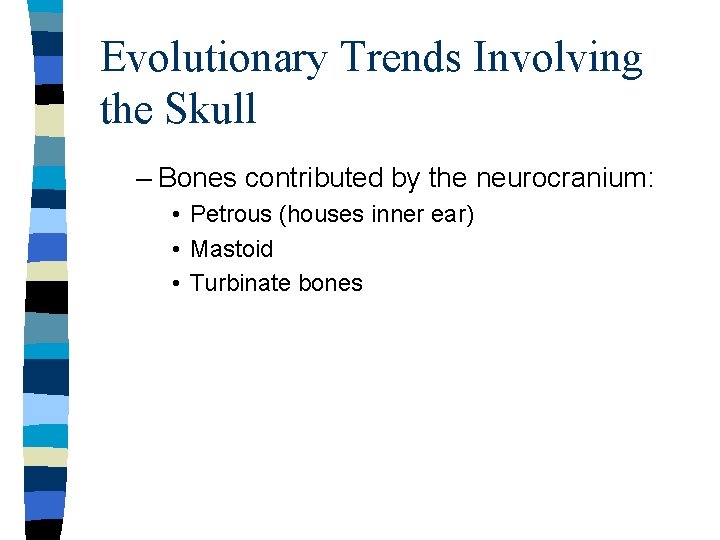 Evolutionary Trends Involving the Skull

– Bones contributed by the neurocranium:

• Petrous (houses inner ear)
• Mastoid
• Turbinate bones